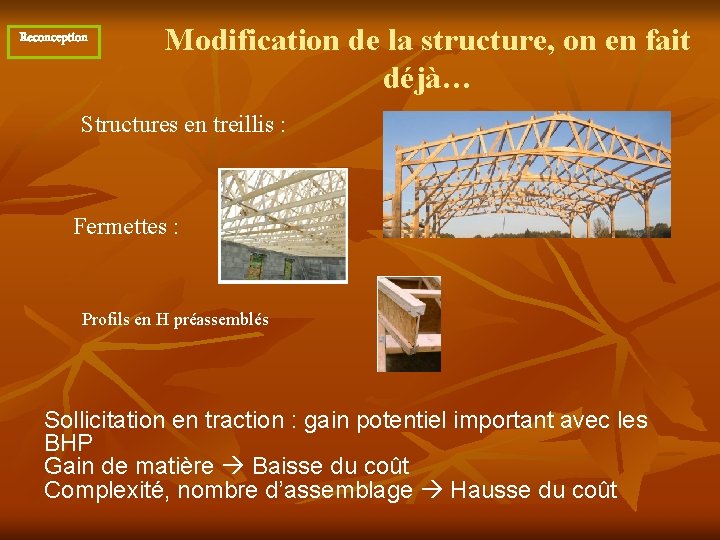 Reconception

Modification de la structure, on en fait déjà…

Structures en treillis :

Fermettes :

Profils en H préassemblés

Sollicitation en traction : gain potentiel important avec les BHP
Gain de matière → Baisse du coût
Complexité, nombre d'assemblage → Hausse du coût